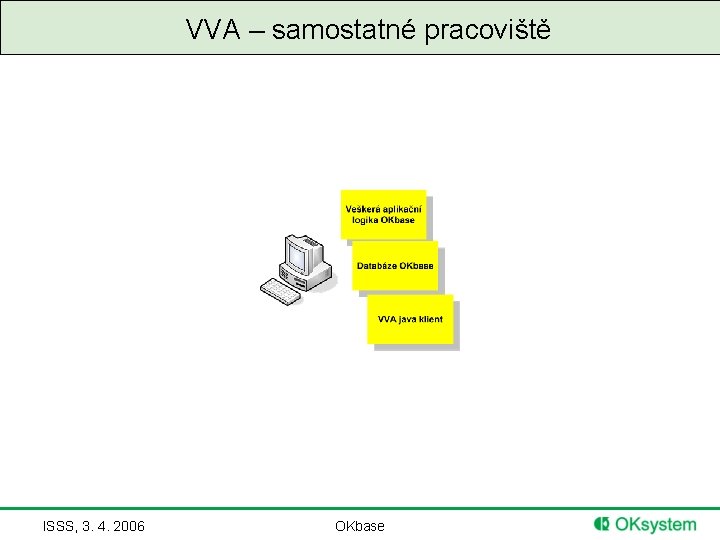 VVA – samostatné pracoviště

Veškerá aplikační logika OKbase

Databáze OKbase

VVA java klient

ISSS, 3. 4. 2006

OKbase

OKsystem